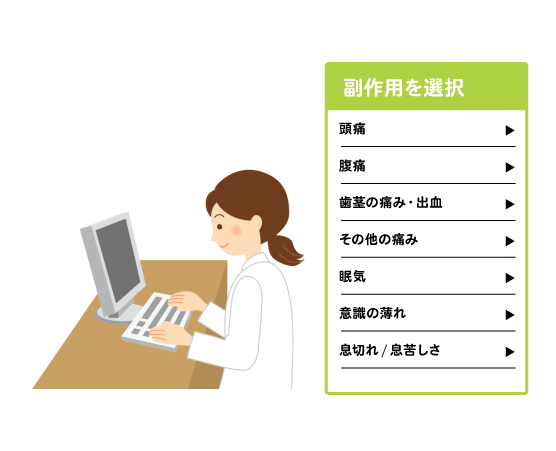 副作用を選択

頭痛 ▶

腹痛 ▶

歯茎の痛み・出血 ▶

その他の痛み ▶

眠気 ▶

意識の薄れ ▶

息切れ / 息苦しさ ▶